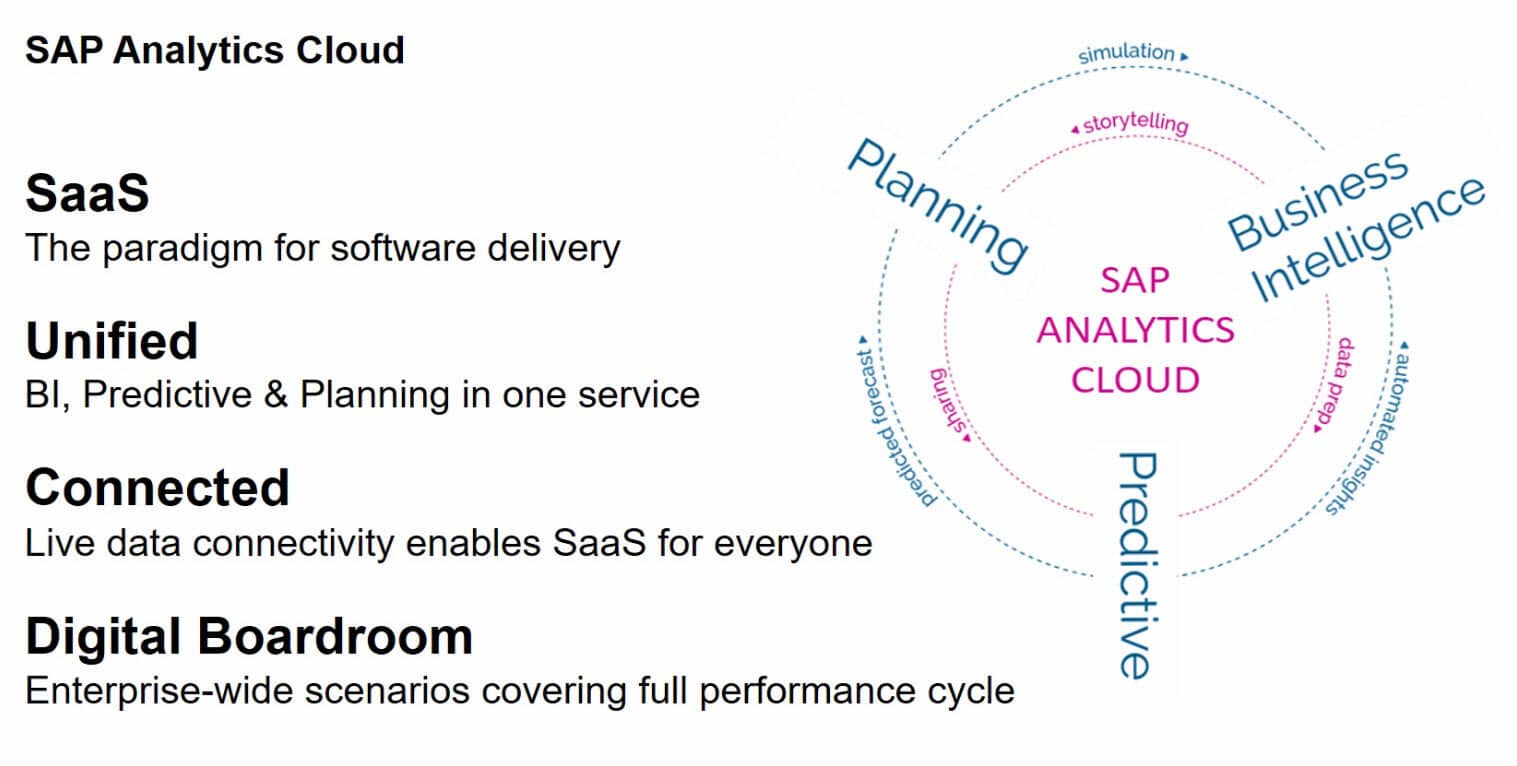 SAP Analytics Cloud

SaaS
The paradigm for software delivery

Unified
BI, Predictive & Planning in one service

Connected
Live data connectivity enables SaaS for everyone

Digital Boardroom
Enterprise-wide scenarios covering full performance cycle

simulation
storytelling
Planning
Business Intelligence
SAP ANALYTICS CLOUD
predicted forecast
sharing
data prep
automated insights
Predictive